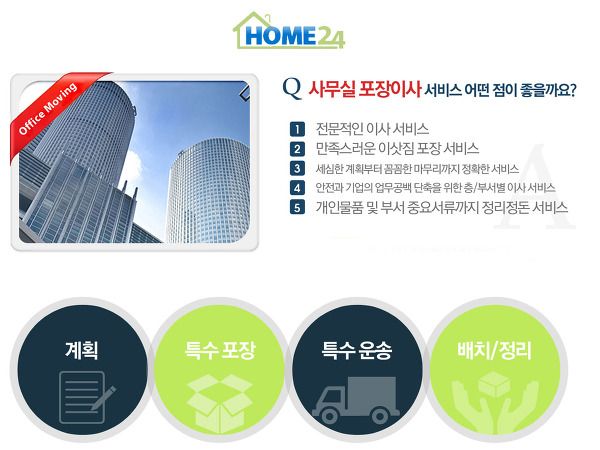 HOME24

Office Moving

Q 사무실 포장이사 서비스 어떤 점이 좋을까요?

1 전문적인 이사 서비스
2 만족스러운 이삿짐 포장 서비스
3 세심한 계획부터 꼼꼼한 마무리까지 정확한 서비스
4 안전과 기업의 업무공백 단축을 위한 층/부서별 이사 서비스
5 개인물품 및 부서 중요서류까지 정리정돈 서비스

A

계획

특수 포장

특수 운송

배치/정리